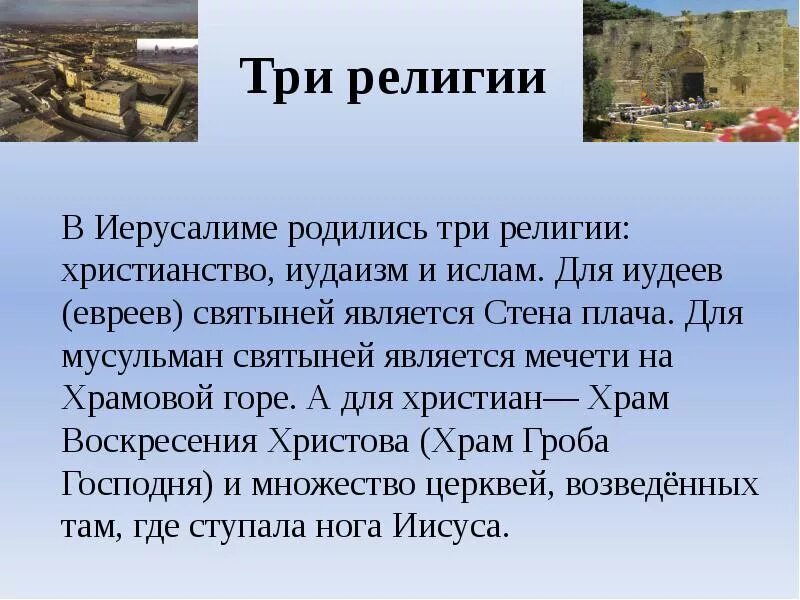 Три религии

В Иерусалиме родились три религии: христианство, иудаизм и ислам. Для иудеев (евреев) святыней является Стена плача. Для мусульман святыней является мечети на Храмовой горе. А для христиан— Храм Воскресения Христова (Храм Гроба Господня) и множество церквей, возведённых там, где ступала нога Иисуса.